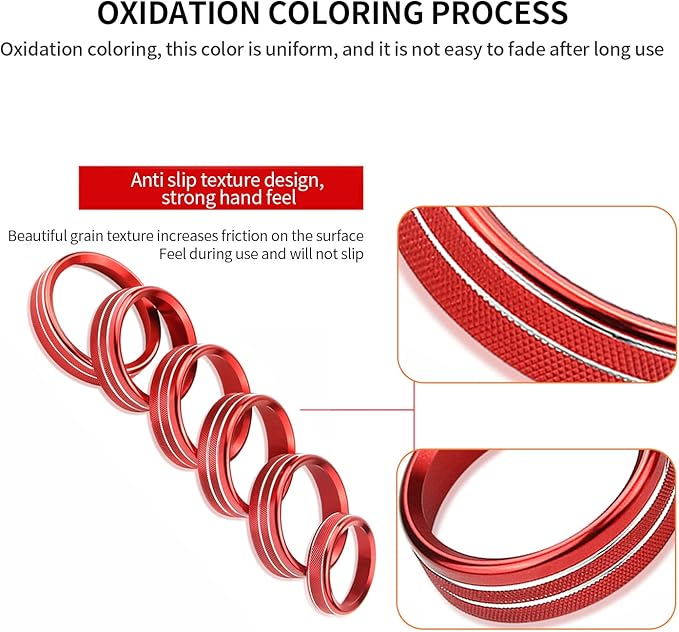 OXIDATION COLORING PROCESS

Oxidation coloring, this color is uniform, and it is not easy to fade after long use

Anti slip texture design, strong hand feel

Beautiful grain texture increases friction on the surface
Feel during use and will not slip